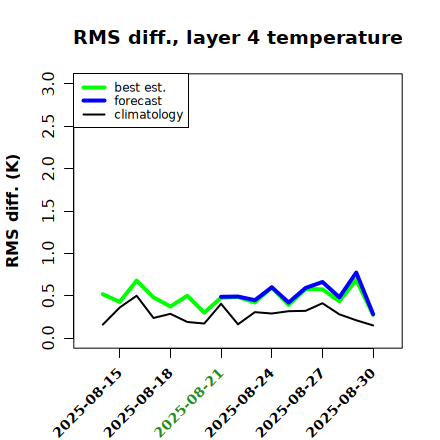 RMS diff., layer 4 temperature

best est.
forecast
climatology

RMS diff. (K)

3.0
2.5
2.0
1.5
1.0
0.5
0.0

2025-08-15
2025-08-18
2025-08-21
2025-08-24
2025-08-27
2025-08-30